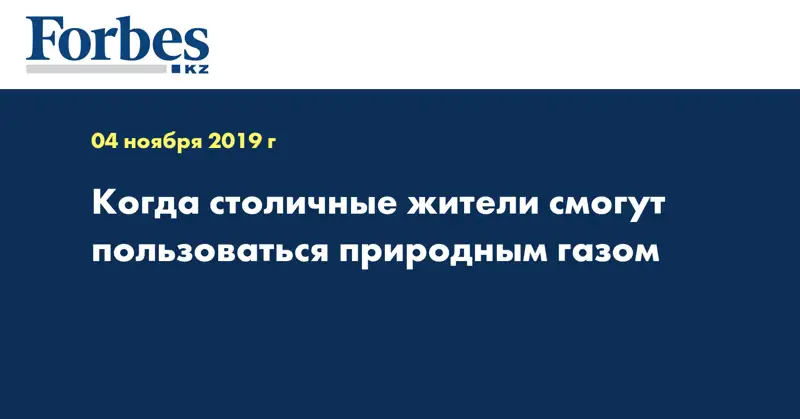 Forbes
KZ

04 ноября 2019 г

Когда столичные жители смогут пользоваться природным газом